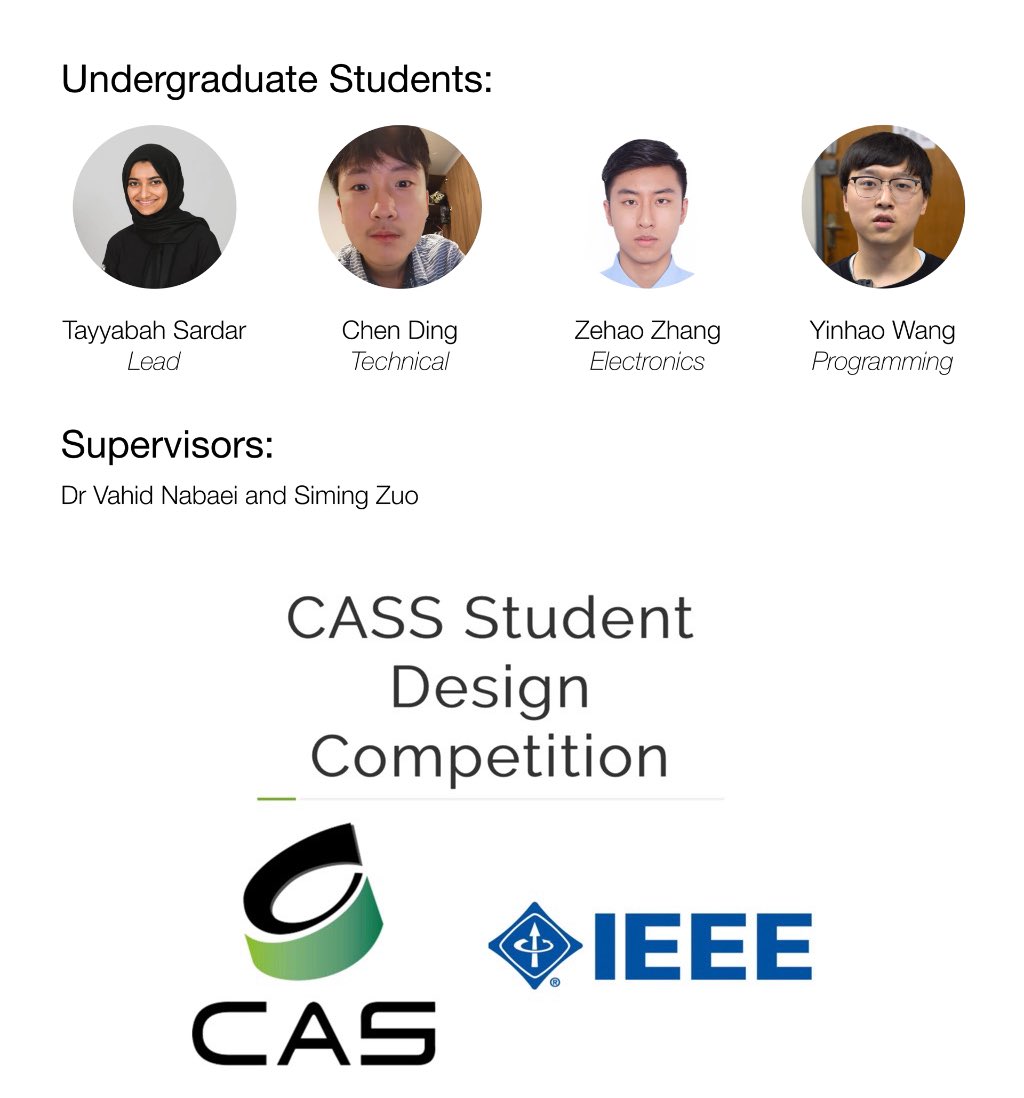 Undergraduate Students:

Tayyabah Sardar
Lead

Chen Ding
Technical

Zehao Zhang
Electronics

Yinhao Wang
Programming

Supervisors:

Dr Vahid Nabaei and Siming Zuo

CASS Student Design Competition

CAS

IEEE